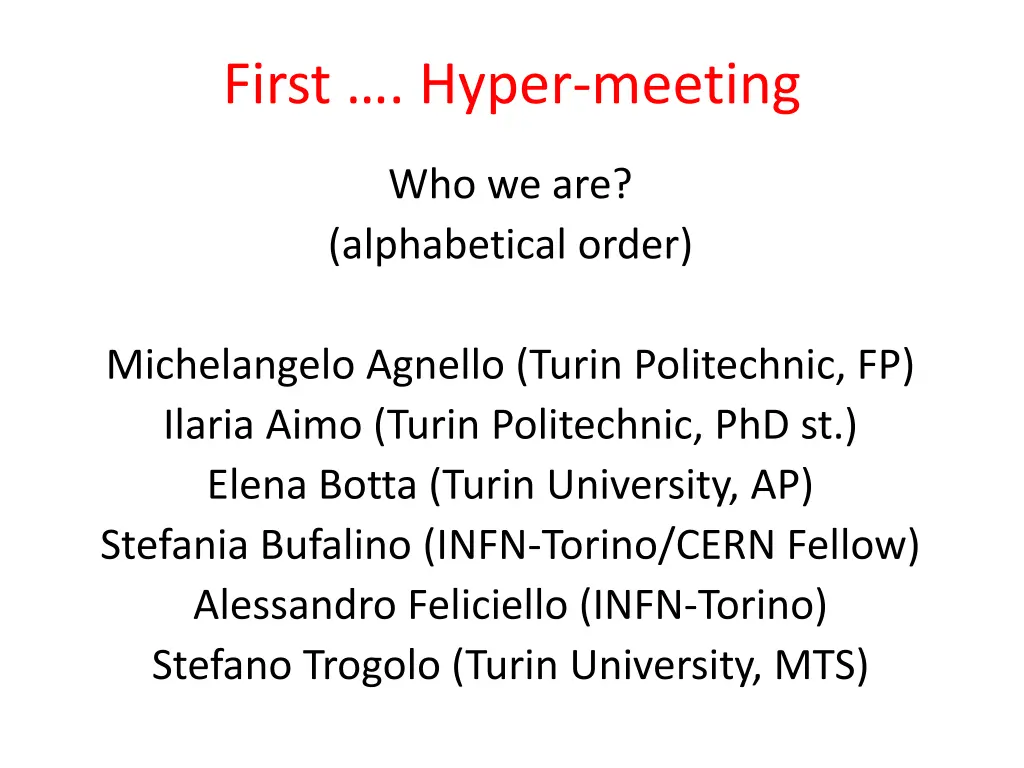 First …. Hyper-meeting

Who we are?
(alphabetical order)

Michelangelo Agnello (Turin Politechnic, FP)
Ilaria Aimo (Turin Politechnic, PhD st.)
Elena Botta (Turin University, AP)
Stefania Bufalino (INFN-Torino/CERN Fellow)
Alessandro Feliciello (INFN-Torino)
Stefano Trogolo (Turin University, MTS)